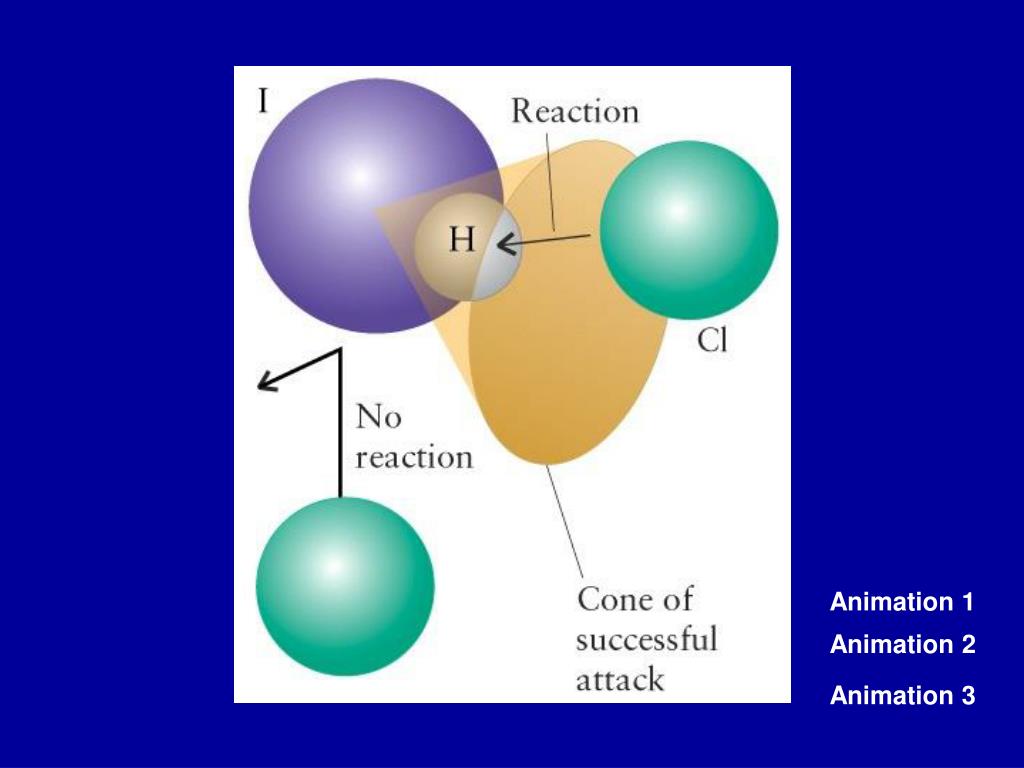 I
Reaction
H
Cl
No reaction
Cone of successful attack

Animation 1
Animation 2
Animation 3